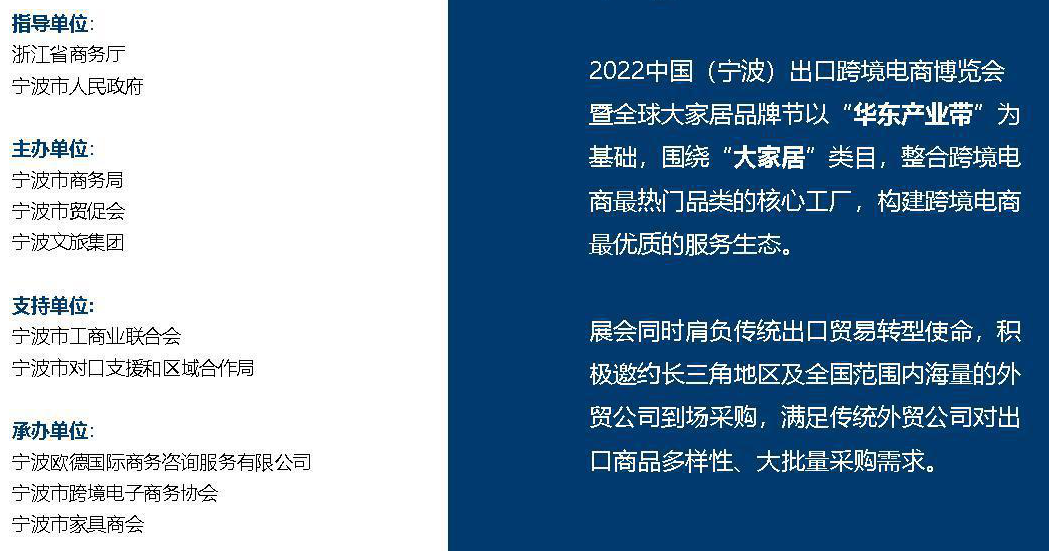 指导单位:
浙江省商务厅
宁波市人民政府

主办单位:
宁波市商务局
宁波市贸促会
宁波文旅集团

支持单位:
宁波市工商业联合会
宁波市对口支援和区域合作局

承办单位:
宁波欧德国际商务咨询服务有限公司
宁波市跨境电子商务协会
宁波市家具商会

2022中国（宁波）出口跨境电商博览会暨全球大家居品牌节以“华东产业带”为基础，围绕“大家居”类目，整合跨境电商最热门品类的核心工厂，构建跨境电商最优质的服务生态。

展会同时肩负传统出口贸易转型使命，积极邀约长三角地区及全国范围内海量的外贸公司到场采购，满足传统外贸公司对出口商品多样性、大批量采购需求。